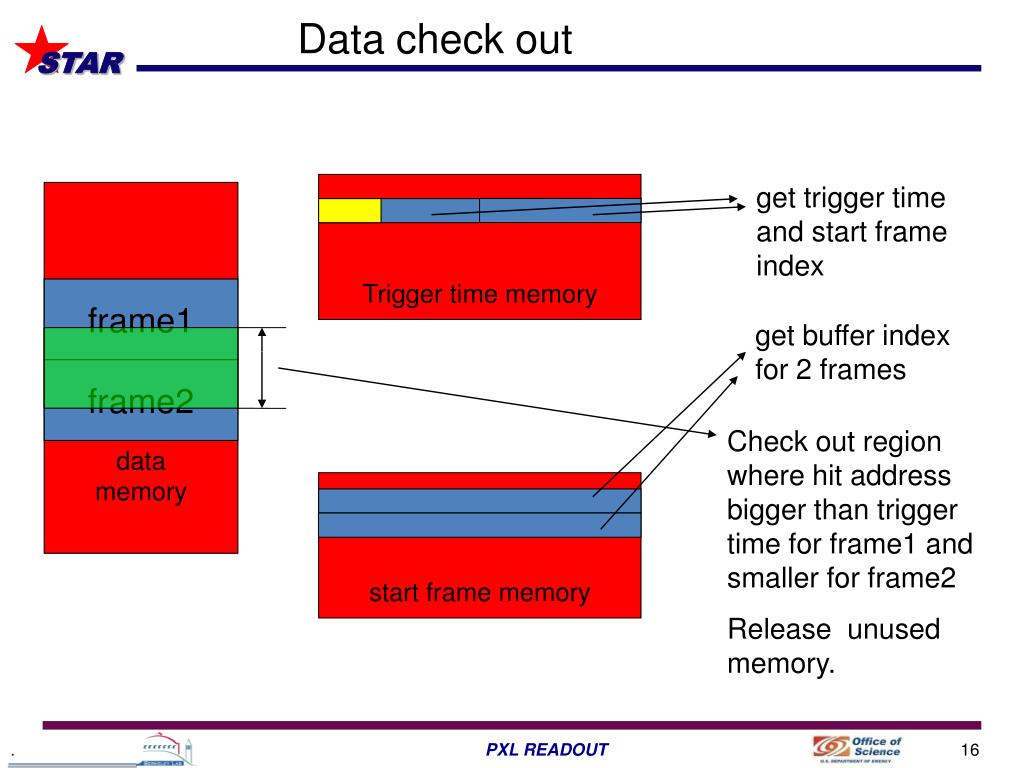 STAR

Data check out

frame1

frame2

data memory

Trigger time memory

start frame memory

get trigger time and start frame index

get buffer index for 2 frames

Check out region where hit address bigger than trigger time for frame1 and smaller for frame2

Release unused memory.

PXL READOUT

Office of Science
U.S. DEPARTMENT OF ENERGY

16